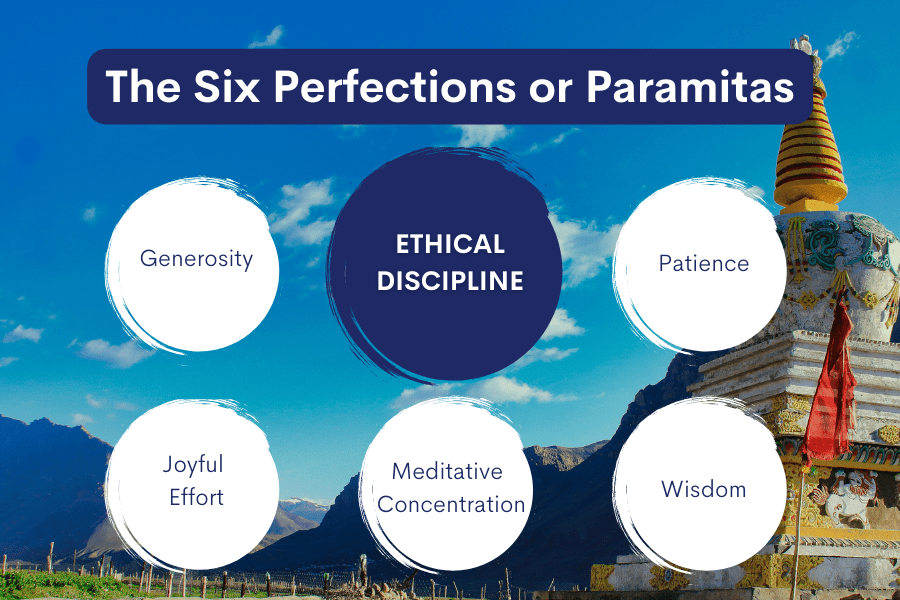 The Six Perfections or Paramitas

Generosity

ETHICAL DISCIPLINE

Patience

Joyful Effort

Meditative Concentration

Wisdom